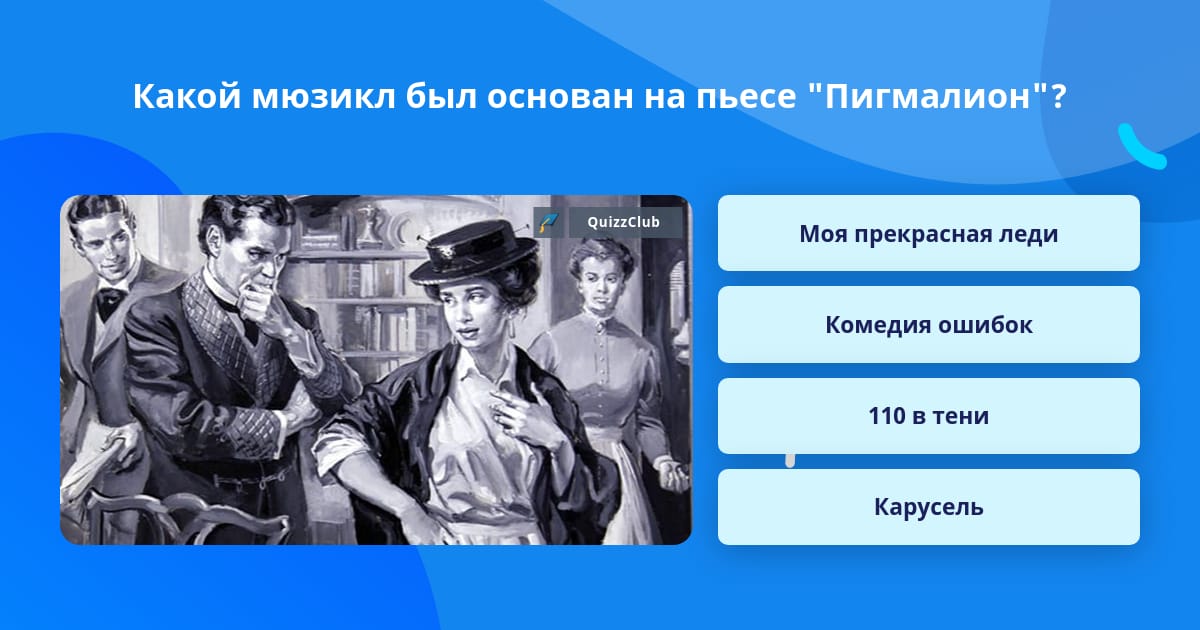 Какой мюзикл был основан на пьесе "Пигмалион"?

QuizzClub

Моя прекрасная леди

Комедия ошибок

110 в тени

Карусель